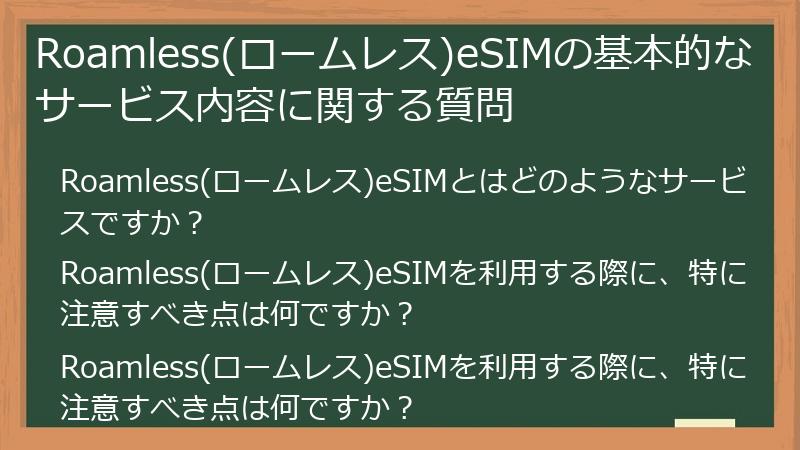 Roamless(ロームレス)eSIMの基本的なサービス内容に関する質問

Roamless(ロームレス)eSIMとはどのようなサービスですか？

Roamless(ロームレス)eSIMを利用する際に、特に注意すべき点は何ですか？

Roamless(ロームレス)eSIMを利用する際に、特に注意すべき点は何ですか？